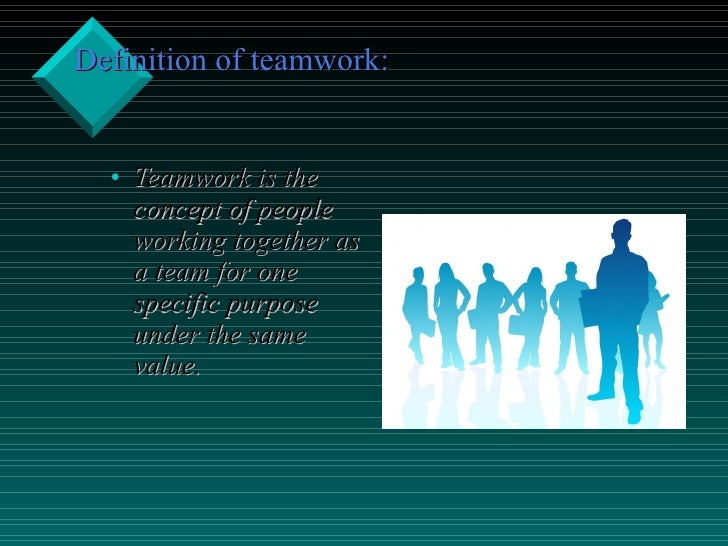 Definition of teamwork:

• Teamwork is the concept of people working together as a team for one specific purpose under the same value.